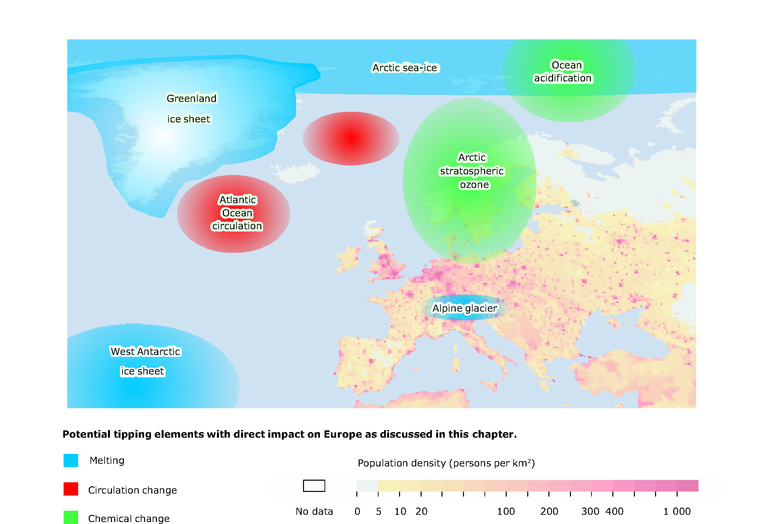 Arctic sea-ice

Ocean acidification

Greenland ice sheet

Arctic stratospheric ozone

Atlantic Ocean circulation

Alpine glacier

West Antarctic ice sheet

Potential tipping elements with direct impact on Europe as discussed in this chapter.

Melting

Circulation change

Chemical change

Population density (persons per km²)

No data

0 5 10 20 100 200 300 400 1 000